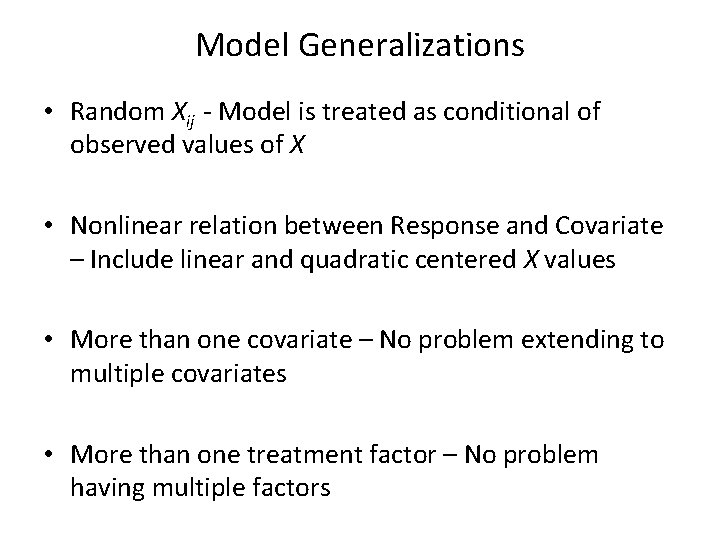 Model Generalizations

• Random $X_{ij}$ - Model is treated as conditional of observed values of $X$

• Nonlinear relation between Response and Covariate – Include linear and quadratic centered $X$ values

• More than one covariate – No problem extending to multiple covariates

• More than one treatment factor – No problem having multiple factors